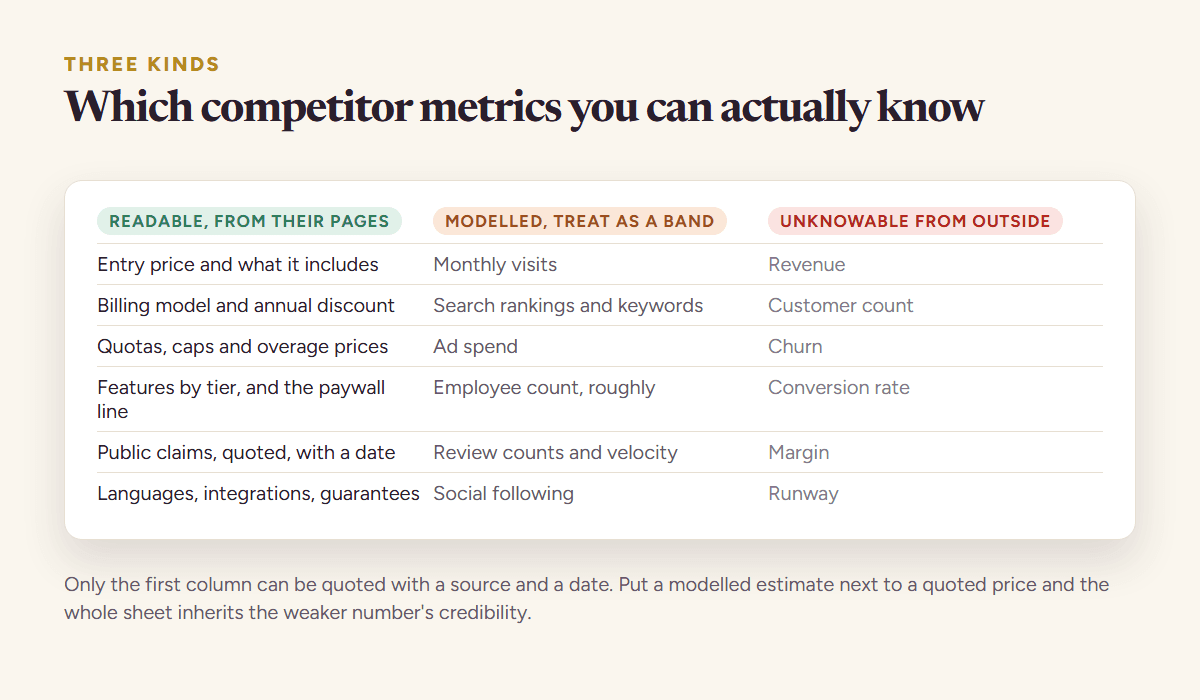 THREE KINDS

Which competitor metrics you can actually know

| READABLE, FROM THEIR PAGES | MODELLED, TREAT AS A BAND | UNKNOWABLE FROM OUTSIDE |
|---|---|---|
| Entry price and what it includes | Monthly visits | Revenue |
| Billing model and annual discount | Search rankings and keywords | Customer count |
| Quotas, caps and overage prices | Ad spend | Churn |
| Features by tier, and the paywall line | Employee count, roughly | Conversion rate |
| Public claims, quoted, with a date | Review counts and velocity | Margin |
| Languages, integrations, guarantees | Social following | Runway |

Only the first column can be quoted with a source and a date. Put a modelled estimate next to a quoted price and the whole sheet inherits the weaker number's credibility.